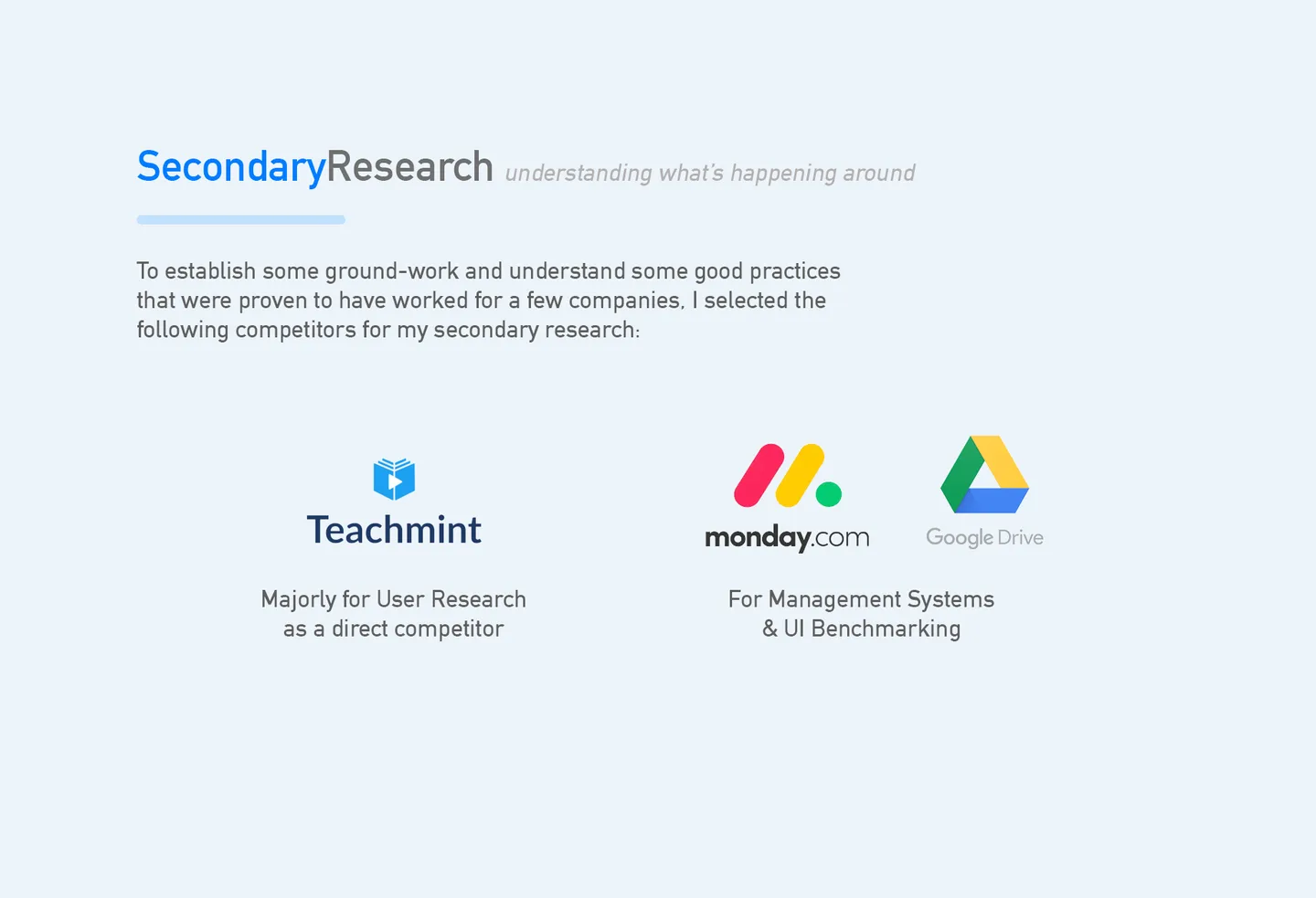 SecondaryResearch understanding what's happening around

To establish some ground-work and understand some good practices that were proven to have worked for a few companies, I selected the following competitors for my secondary research:

Teachmint

Majorly for User Research
as a direct competitor

monday.com

Google Drive

For Management Systems
& UI Benchmarking